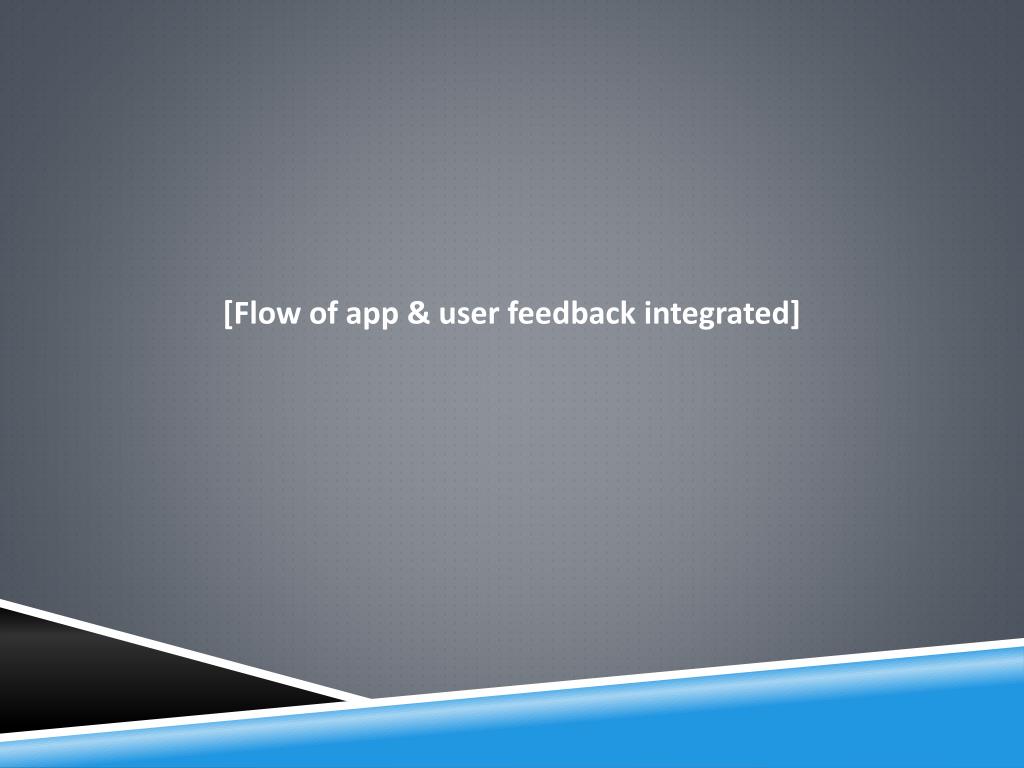 [Flow of app & user feedback integrated]